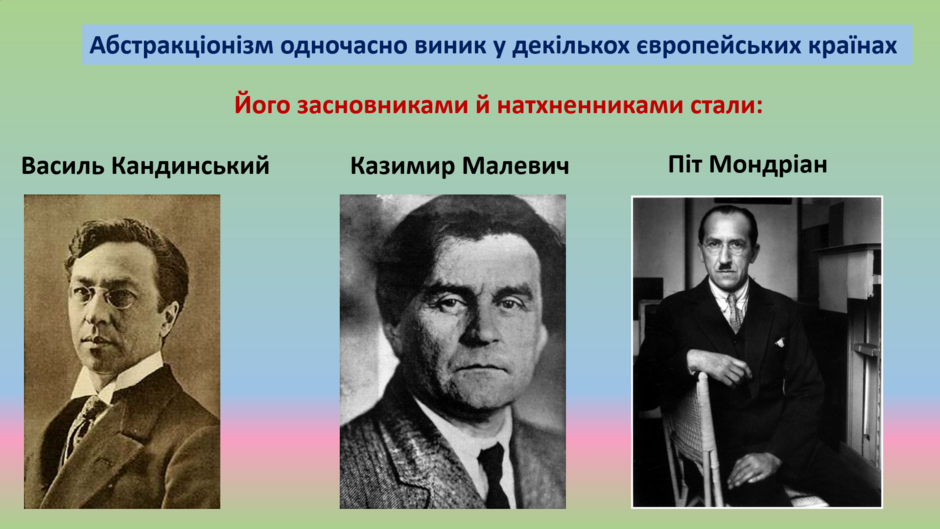 Абстракціонізм одночасно виник у декількох європейських країнах

Його засновниками й натхненниками стали:

Василь Кандинський

Казимир Малевич

Піт Мондріан